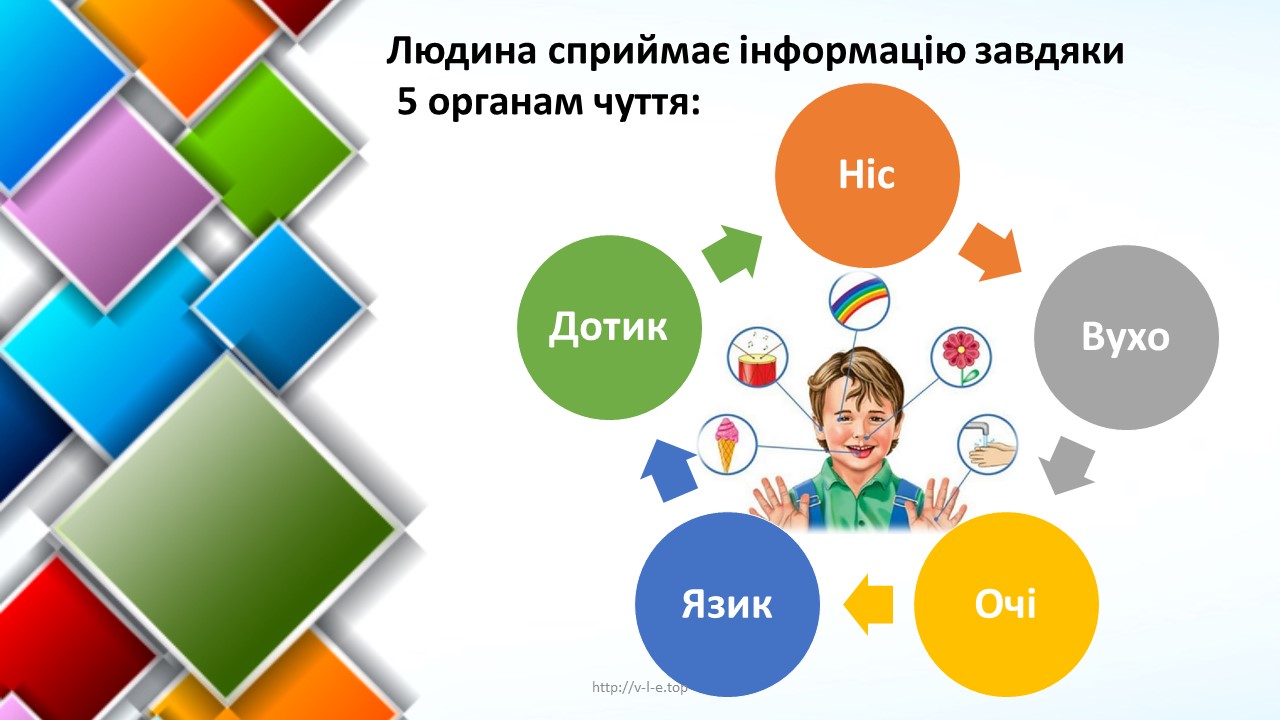 Людина сприймає інформацію завдяки
5 органам чуття:

Ніс

Вухо

Очі

Язик

Дотик

http://v-l-e.top